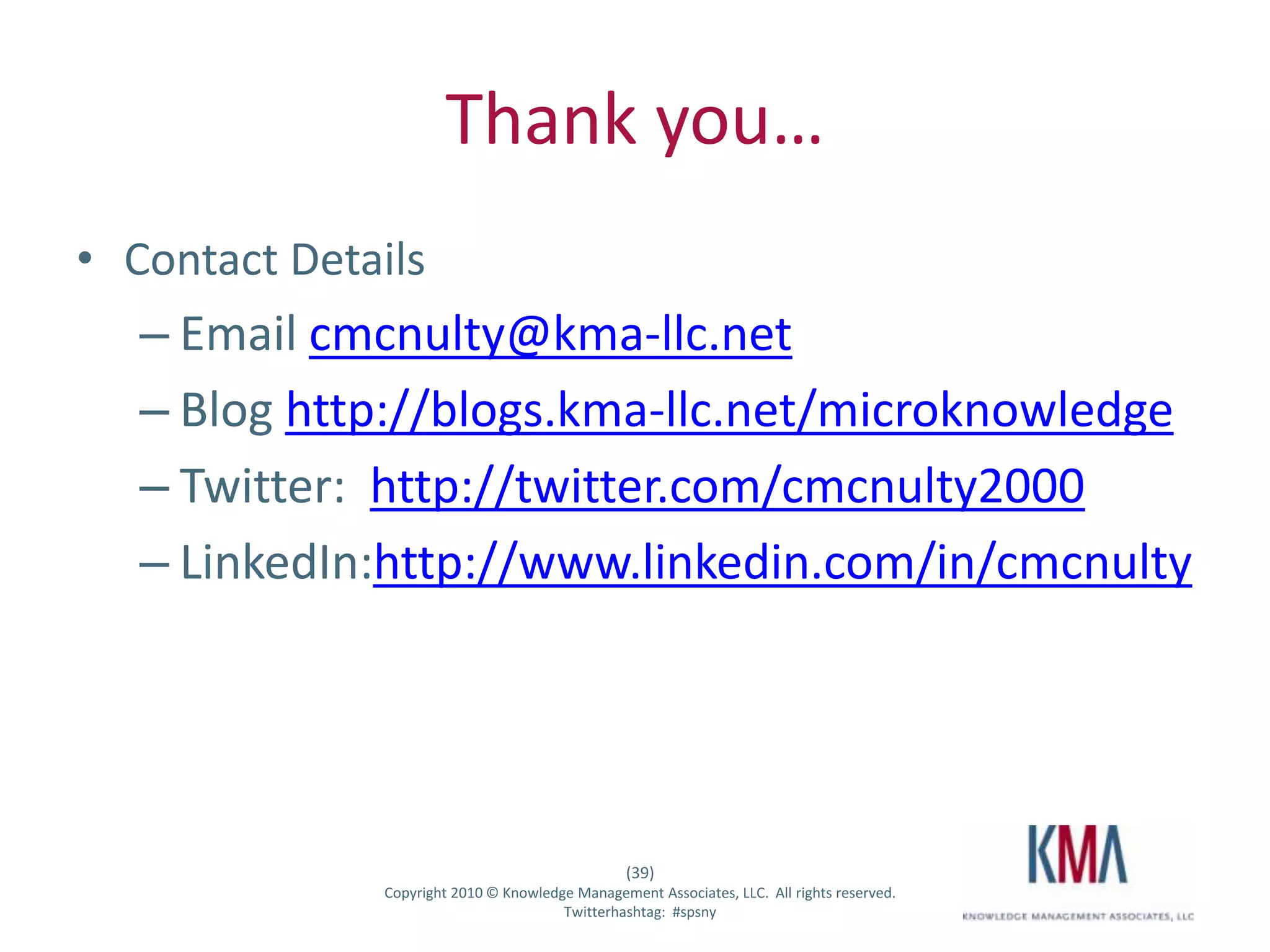 Thank you…

• Contact Details
– Email cmcnulty@kma-llc.net
– Blog http://blogs.kma-llc.net/microknowledge
– Twitter: http://twitter.com/cmcnulty2000
– LinkedIn:http://www.linkedin.com/in/cmcnulty

(39)
Copyright 2010 © Knowledge Management Associates, LLC. All rights reserved.
Twitterhashtag: #spsny

KMA
KNOWLEDGE MANAGEMENT ASSOCIATES, LLC